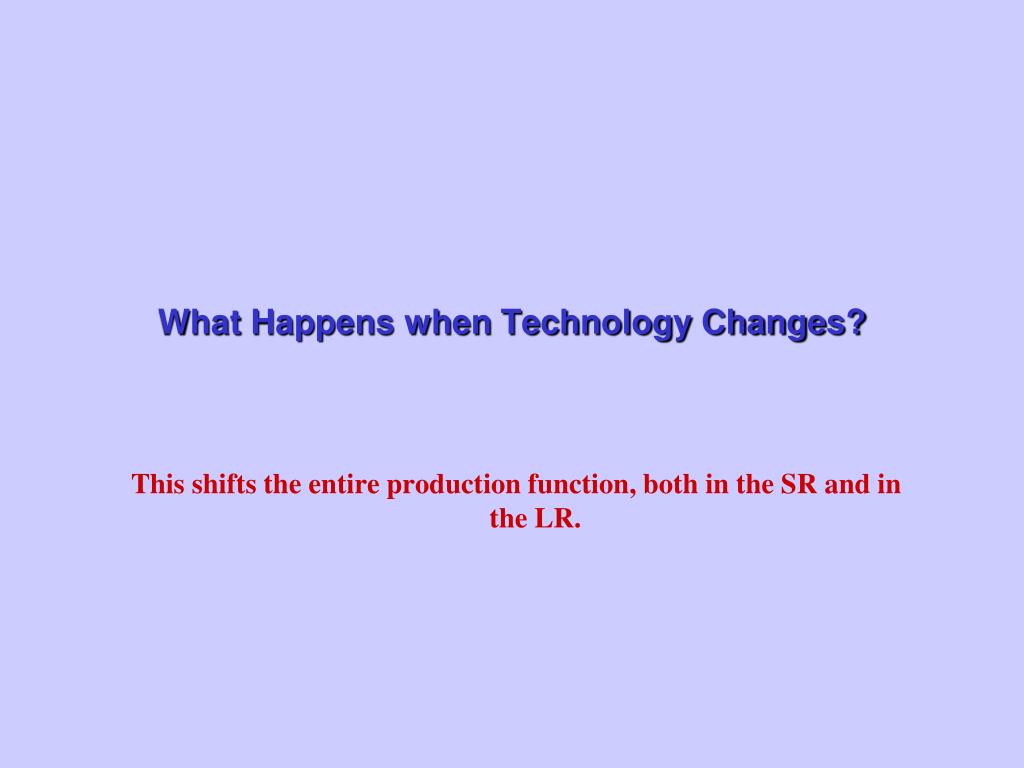 What Happens when Technology Changes?

This shifts the entire production function, both in the SR and in the LR.